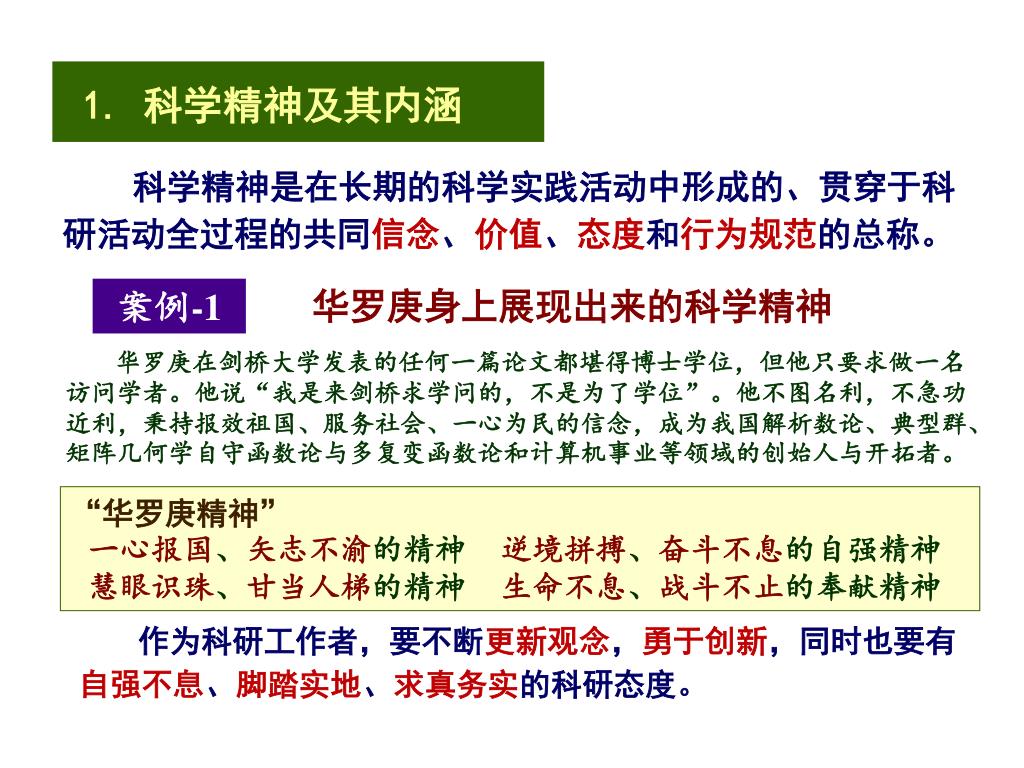 1. 科学精神及其内涵

科学精神是在长期的科学实践活动中形成的、贯穿于科研活动全过程的共同信念、价值、态度和行为规范的总称。

案例-1

华罗庚身上展现出来的科学精神

华罗庚在剑桥大学发表的任何一篇论文都堪得博士学位，但他只要求做一名访问学者。他说“我是来剑桥求学问的，不是为了学位”。他不图名利，不急功近利，秉持报效祖国、服务社会、一心为民的信念，成为我国解析数论、典型群、矩阵几何学自守函数论与多复变函数论和计算机事业等领域的创始人与开拓者。

“华罗庚精神”
一心报国、矢志不渝的精神　逆境拼搏、奋斗不息的自强精神
慧眼识珠、甘当人梯的精神　生命不息、战斗不止的奉献精神

作为科研工作者，要不断更新观念，勇于创新，同时也要有自强不息、脚踏实地、求真务实的科研态度。